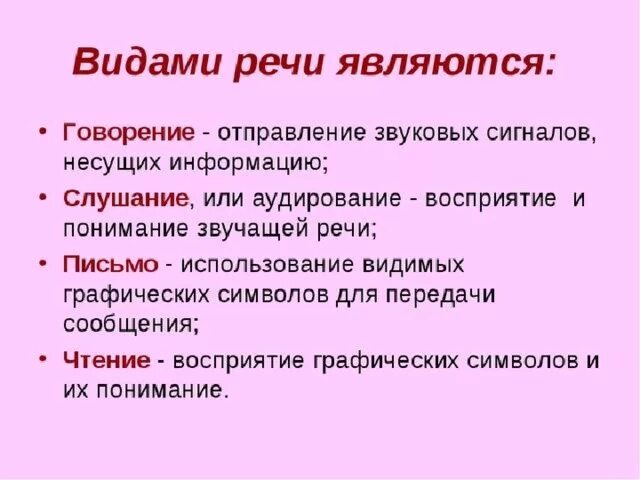 Видами речи являются:

• Говорение - отправление звуковых сигналов, несущих информацию;
• Слушание, или аудирование - восприятие и понимание звучащей речи;
• Письмо - использование видимых графических символов для передачи сообщения;
• Чтение - восприятие графических символов и их понимание.